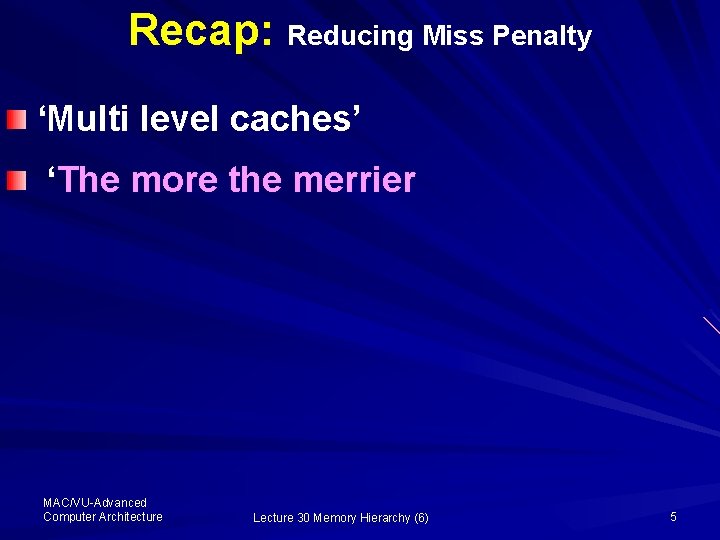 Recap: Reducing Miss Penalty

‘Multi level caches’

‘The more the merrier

MAC/VU-Advanced Computer Architecture

Lecture 30 Memory Hierarchy (6)

5